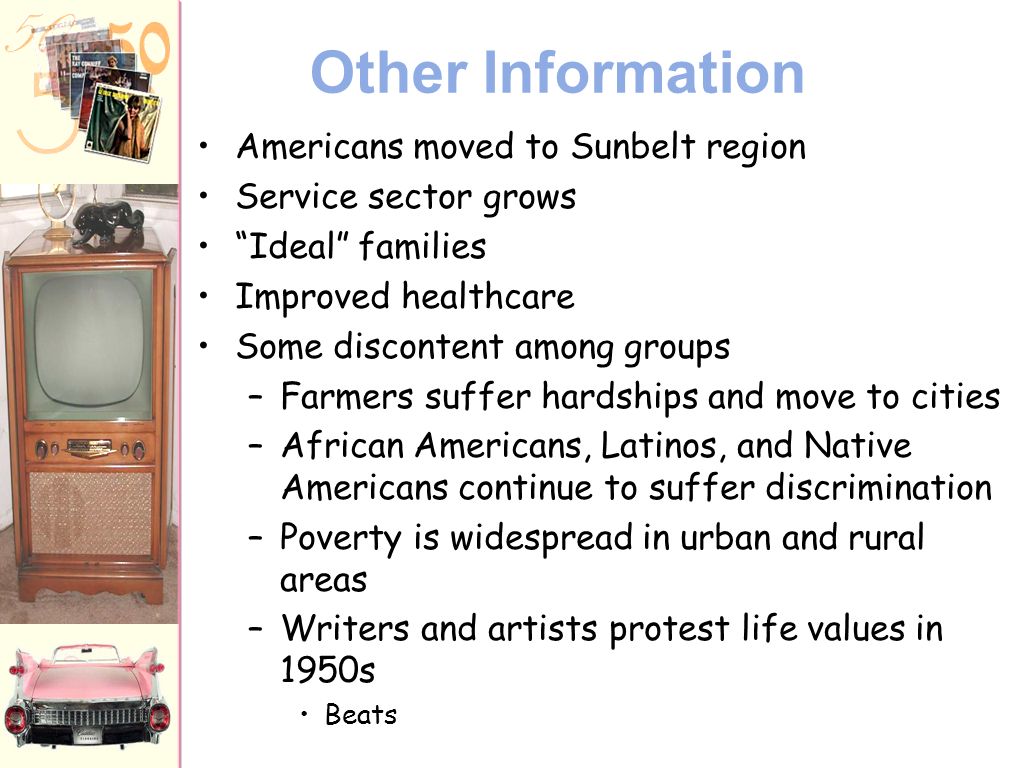 Other Information

• Americans moved to Sunbelt region
• Service sector grows
• “Ideal” families
• Improved healthcare
• Some discontent among groups
– Farmers suffer hardships and move to cities
– African Americans, Latinos, and Native Americans continue to suffer discrimination
– Poverty is widespread in urban and rural areas
– Writers and artists protest life values in 1950s
• Beats